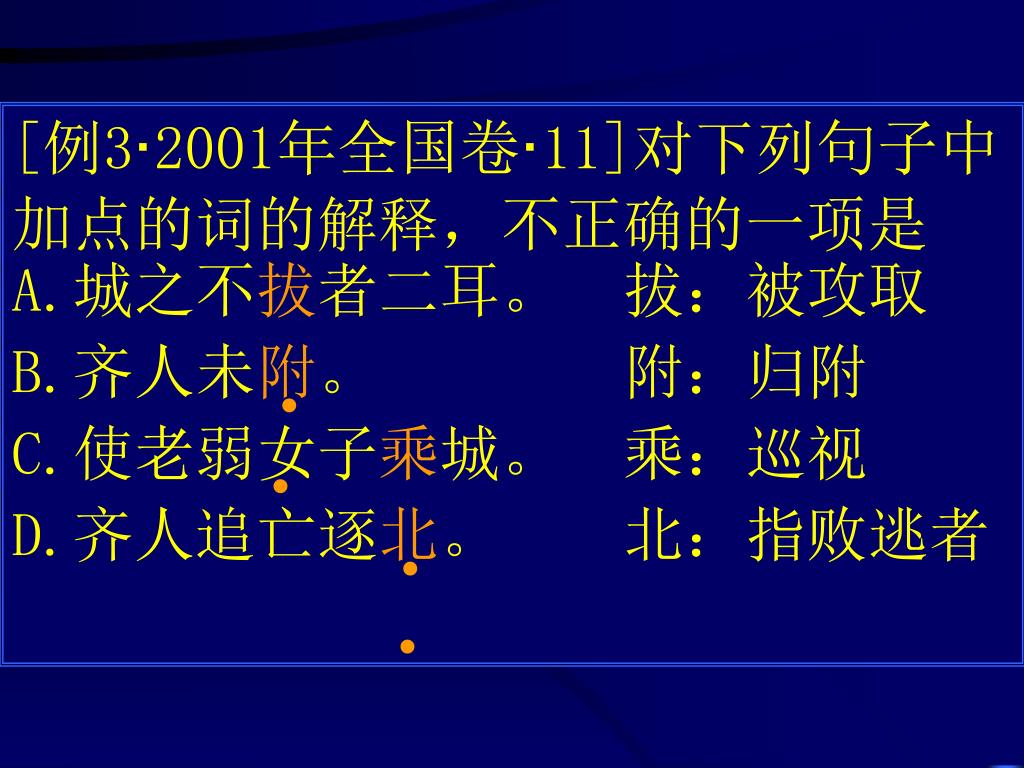 [例3·2001年全国卷·11]对下列句子中加点的词的解释，不正确的一项是

A.城之不拔者二耳。　拔：被攻取

B.齐人未附。　附：归附

C.使老弱女子乘城。　乘：巡视

D.齐人追亡逐北。　北：指败逃者